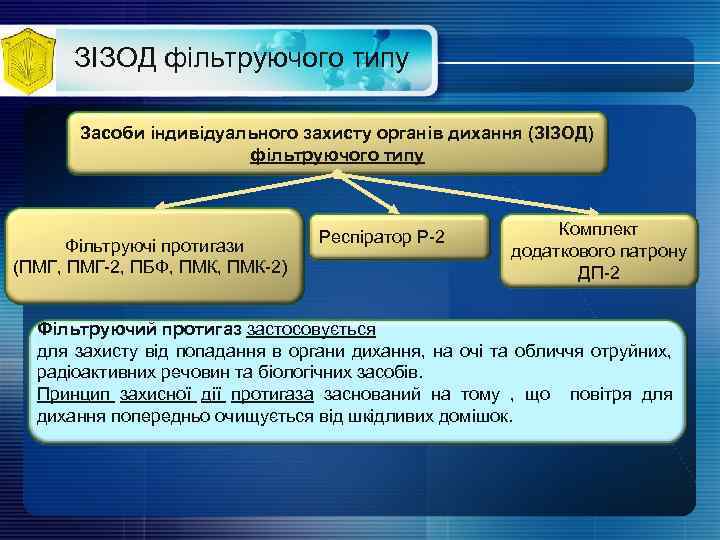 ЗІЗОД фільтруючого типу

Засоби індивідуального захисту органів дихання (ЗІЗОД) фільтруючого типу

Фільтруючі протигази (ПМГ, ПМГ-2, ПБФ, ПМК, ПМК-2)

Респіратор Р-2

Комплект додаткового патрону ДП-2

Фільтруючий протигаз застосовується для захисту від попадання в органи дихання, на очі та обличчя отруйних, радіоактивних речовин та біологічних засобів.
Принцип захисної дії протигаза заснований на тому , що повітря для дихання попередньо очищується від шкідливих домішок.